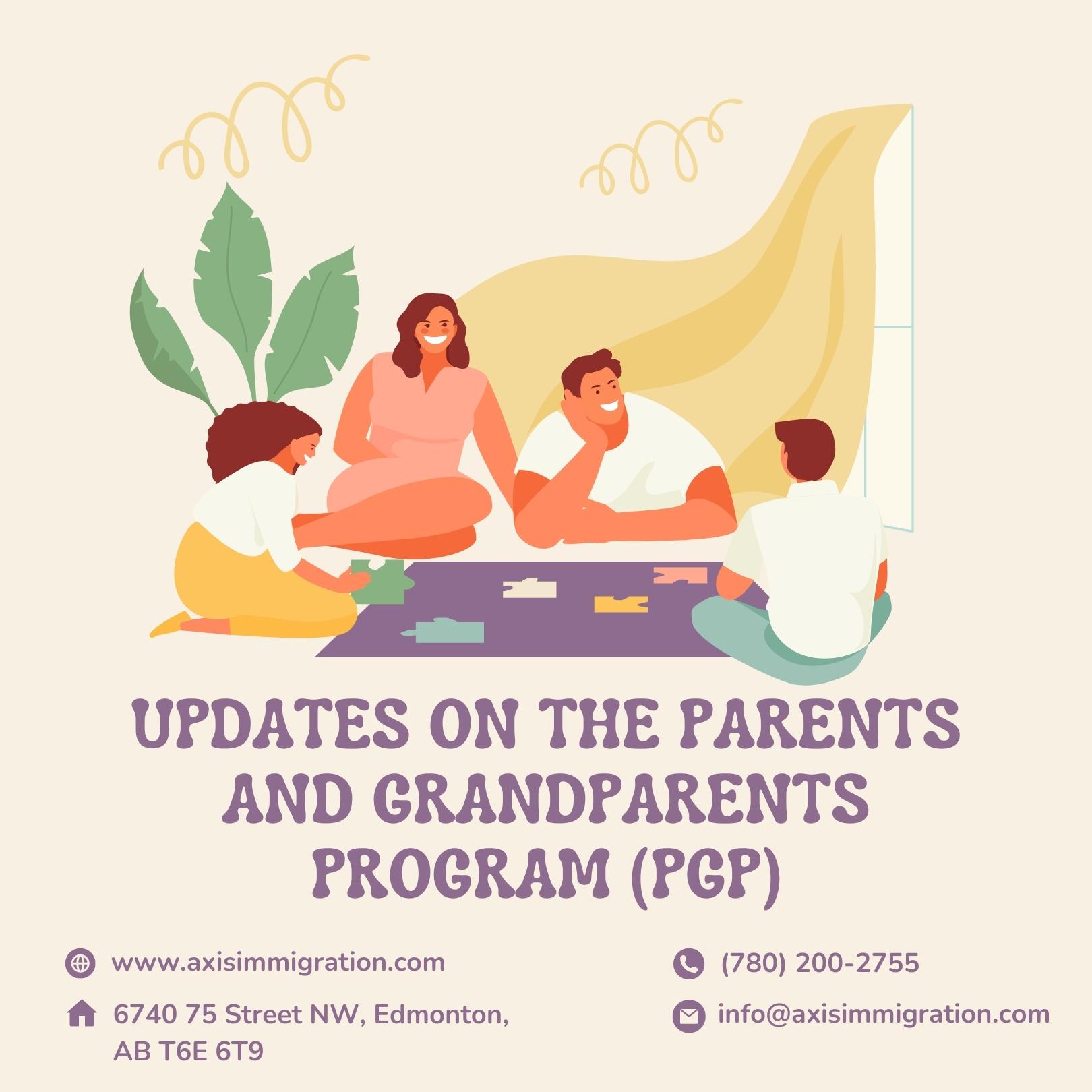 UPDATES ON THE PARENTS AND GRANDPARENTS PROGRAM (PGP)

www.axisimmigration.com

6740 75 Street NW, Edmonton, AB T6E 6T9

(780) 200-2755

info@axisimmigration.com